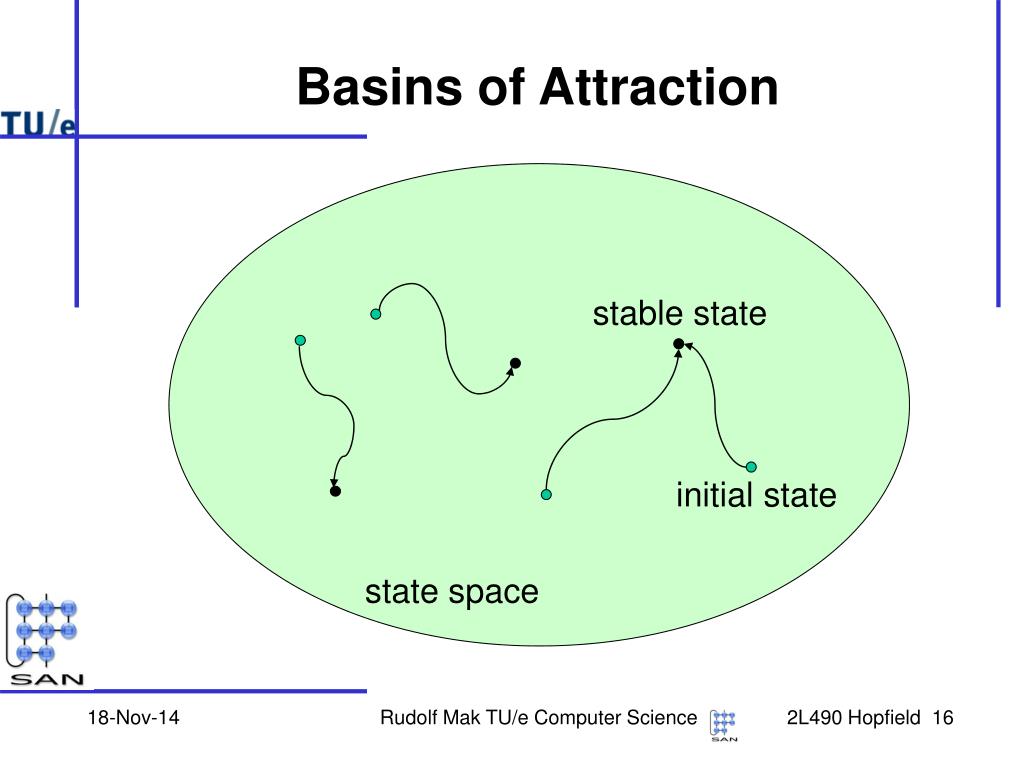 TU/e

Basins of Attraction

stable state

initial state

state space

SAN

18-Nov-14

Rudolf Mak TU/e Computer Science

SAN

2L490 Hopfield 16